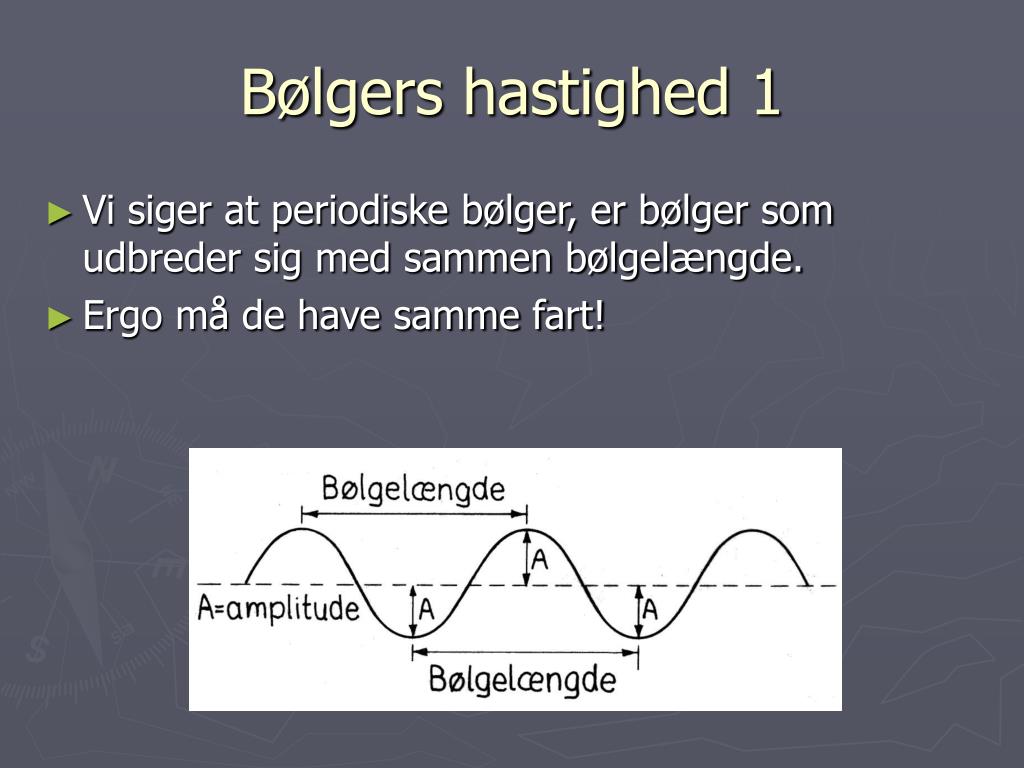 Bølgers hastighed 1

► Vi siger at periodiske bølger, er bølger som udbreder sig med sammen bølgelængde.

► Ergo må de have samme fart!

Bølgelængde

A

A=amplitude

A

A

Bølgelængde